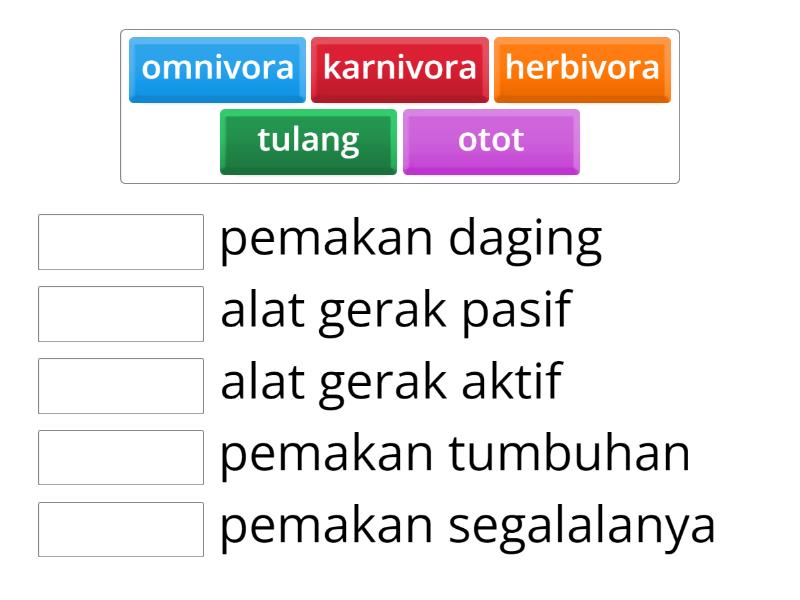 omnivora karnivora herbivora
tulang otot

pemakan daging
alat gerak pasif
alat gerak aktif
pemakan tumbuhan
pemakan segalalanya